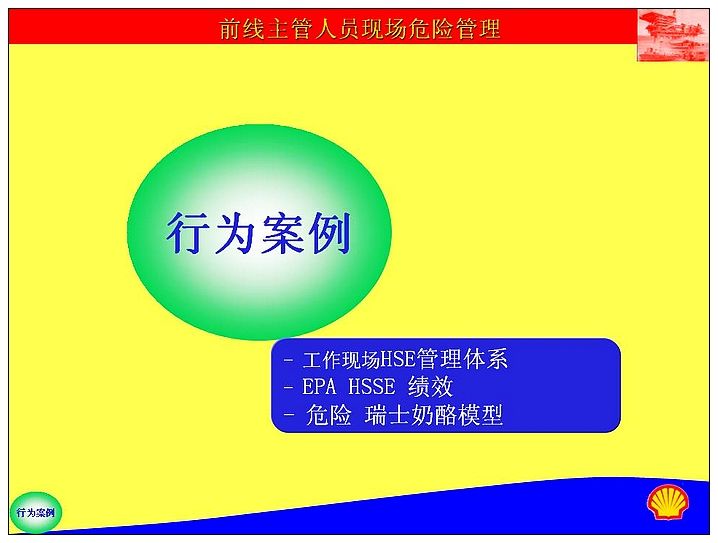 前线主管人员现场危险管理

行为案例

- 工作现场HSE管理体系
- EPA HSSE 绩效
- 危险 瑞士奶酪模型

行为案例